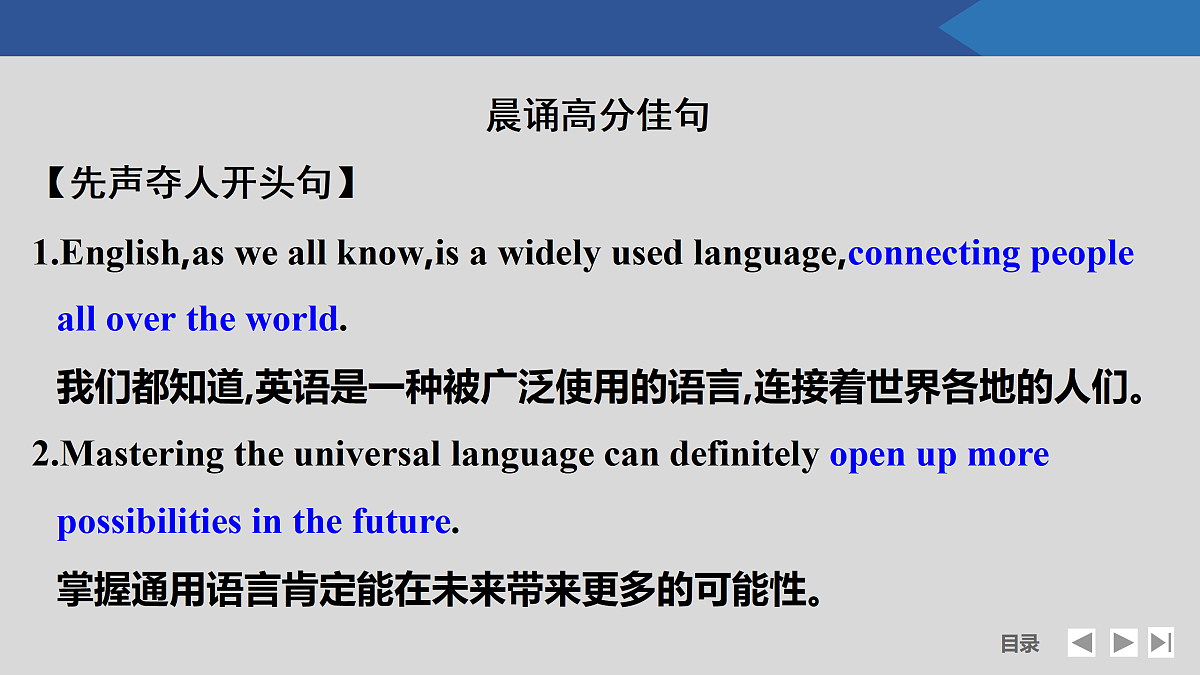 晨诵高分佳句

【先声夺人开头句】

1.English,as we all know,is a widely used language,connecting people all over the world.

我们都知道,英语是一种被广泛使用的语言,连接着世界各地的人们。

2.Mastering the universal language can definitely open up more possibilities in the future.

掌握通用语言肯定能在未来带来更多的可能性。

目录